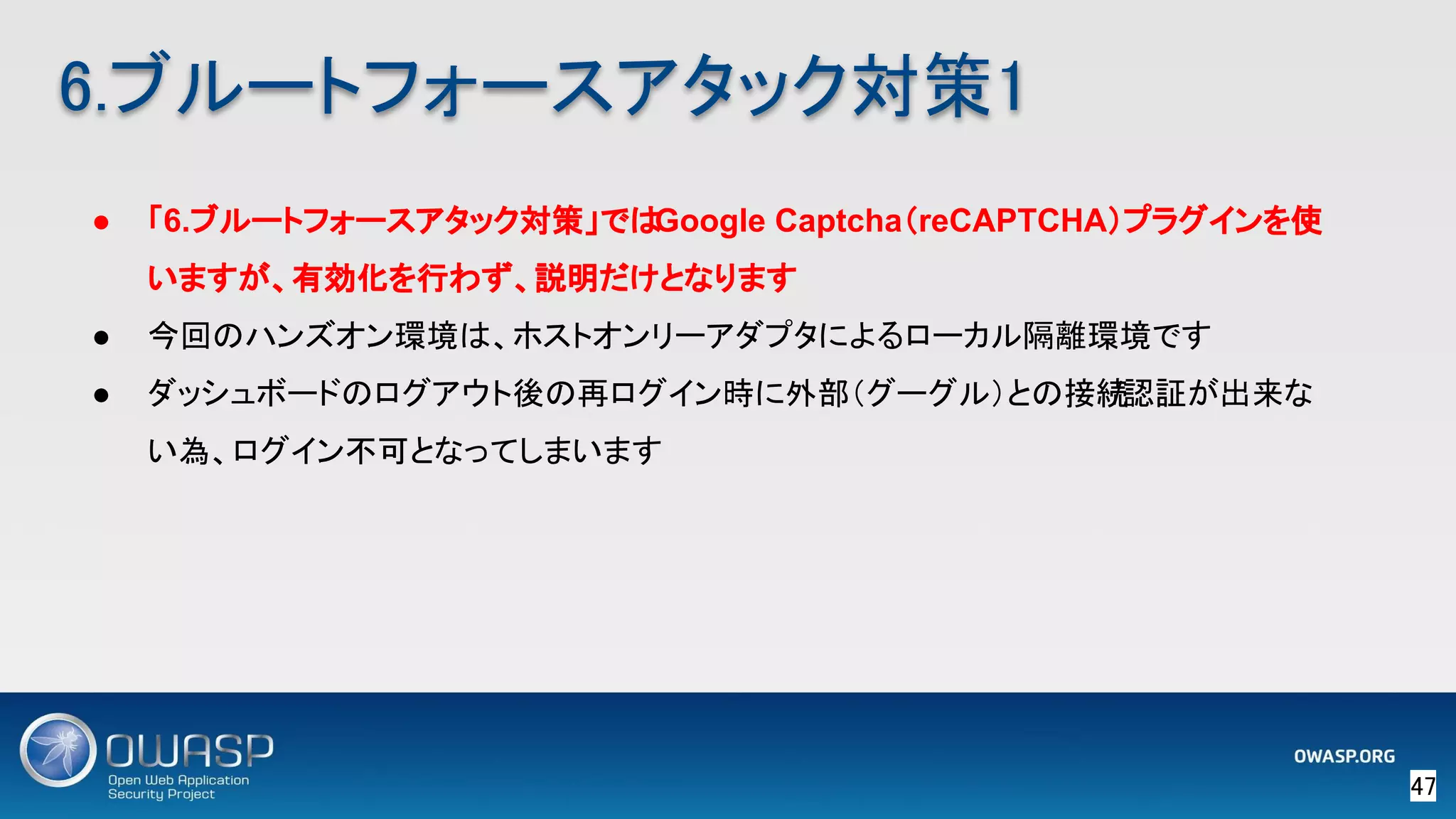 6.ブルートフォースアタック対策1

● 「6.ブルートフォースアタック対策」ではGoogle Captcha（reCAPTCHA）プラグインを使いますが、有効化を行わず、説明だけとなります

● 今回のハンズオン環境は、ホストオンリーアダプタによるローカル隔離環境です

● ダッシュボードのログアウト後の再ログイン時に外部（グーグル）との接続認証が出来ない為、ログイン不可となってしまいます

OWASP
Open Web Application Security Project

OWASP.ORG

47